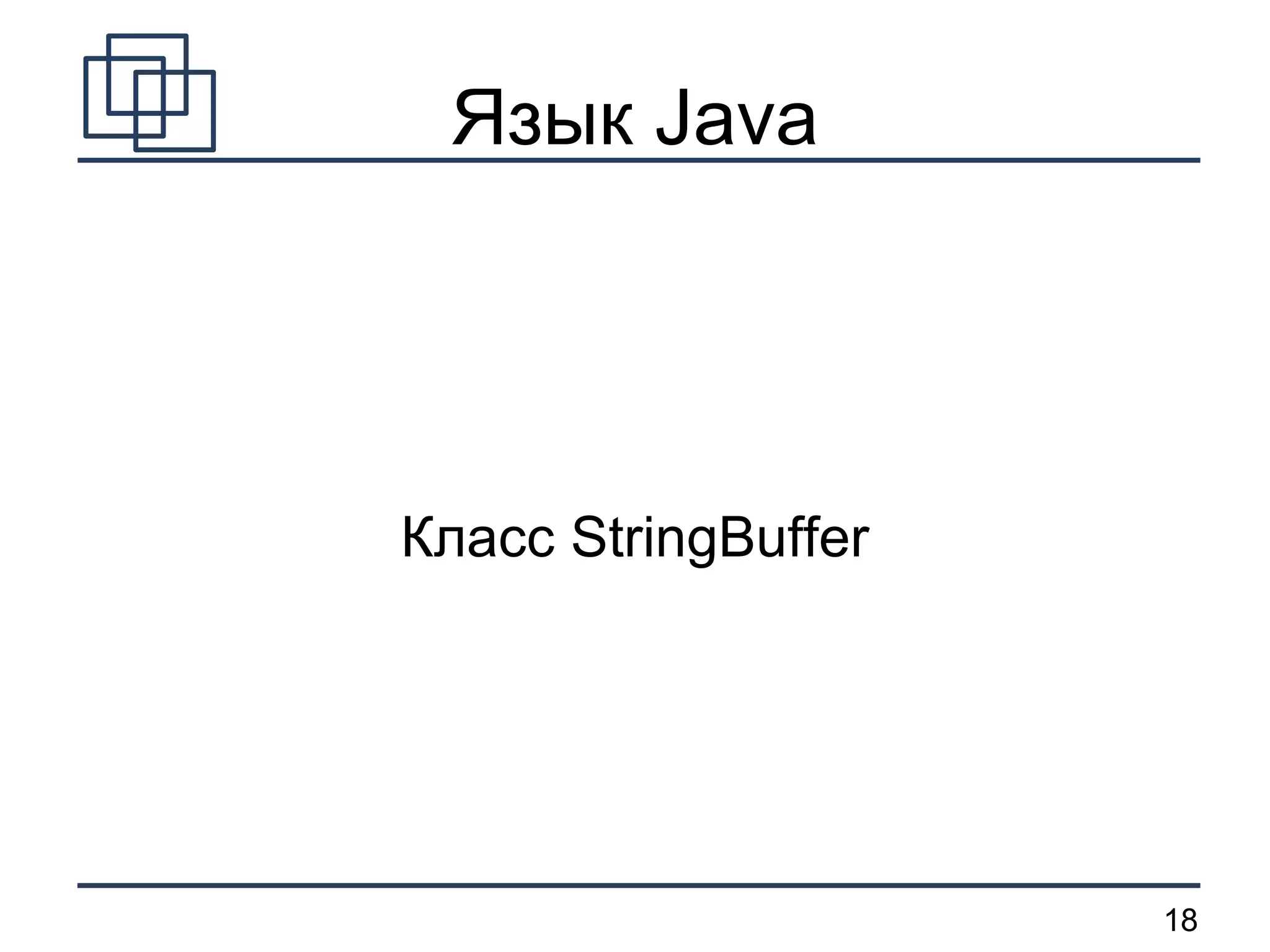 Язык Java

Класс StringBuffer

18